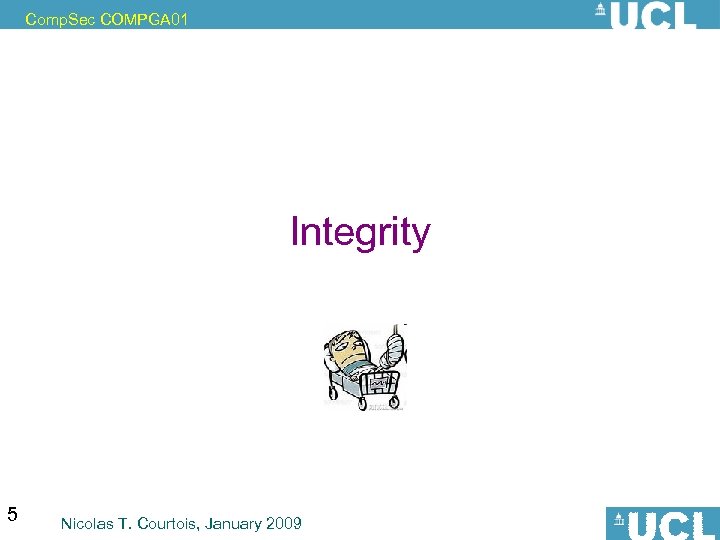 CompSec COMPGA01

UCL

Integrity

5

Nicolas T. Courtois, January 2009

UCL